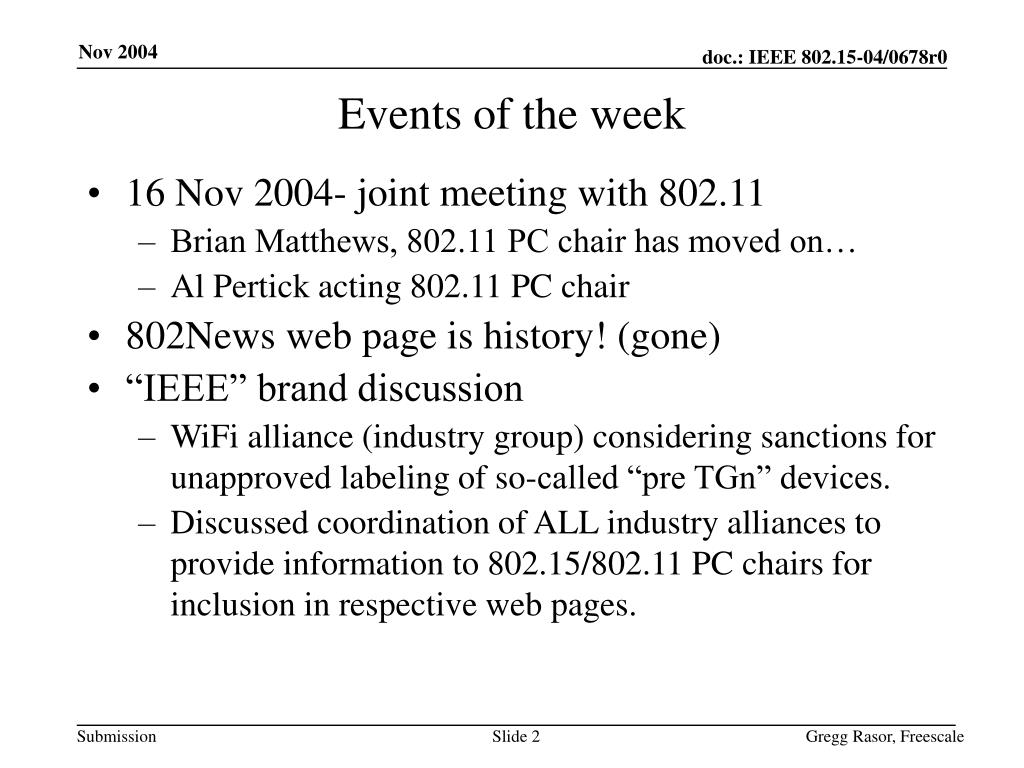 Nov 2004

doc.: IEEE 802.15-04/0678r0

Events of the week

• 16 Nov 2004- joint meeting with 802.11
– Brian Matthews, 802.11 PC chair has moved on…
– Al Pertick acting 802.11 PC chair
• 802News web page is history! (gone)
• “IEEE” brand discussion
– WiFi alliance (industry group) considering sanctions for unapproved labeling of so-called “pre TGn” devices.
– Discussed coordination of ALL industry alliances to provide information to 802.15/802.11 PC chairs for inclusion in respective web pages.

Submission

Slide 2

Gregg Rasor, Freescale